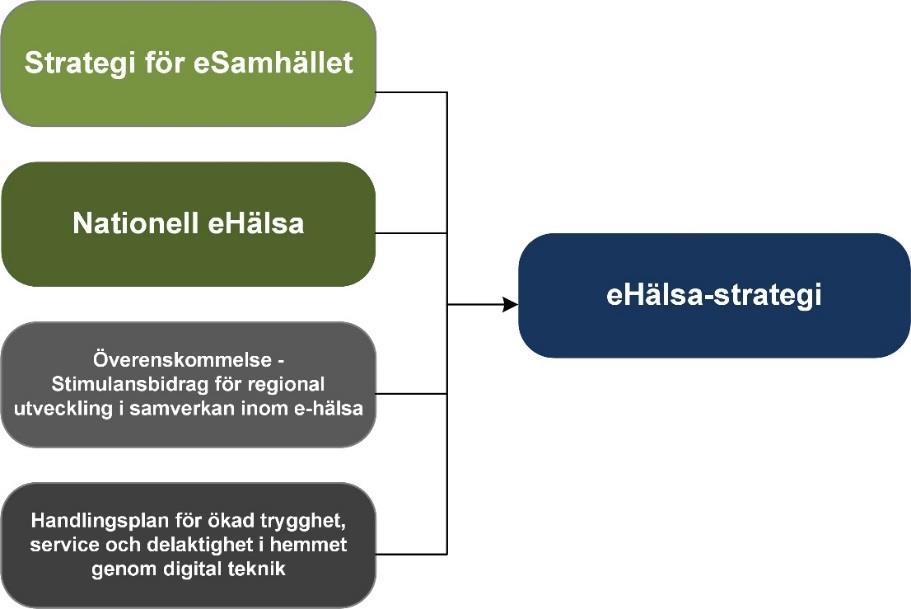 Strategi för eSamhället

Nationell eHälsa

Överenskommelse - Stimulansbidrag för regional utveckling i samverkan inom e-hälsa

Handlingsplan för ökad trygghet, service och delaktighet i hemmet genom digital teknik

eHälsa-strategi